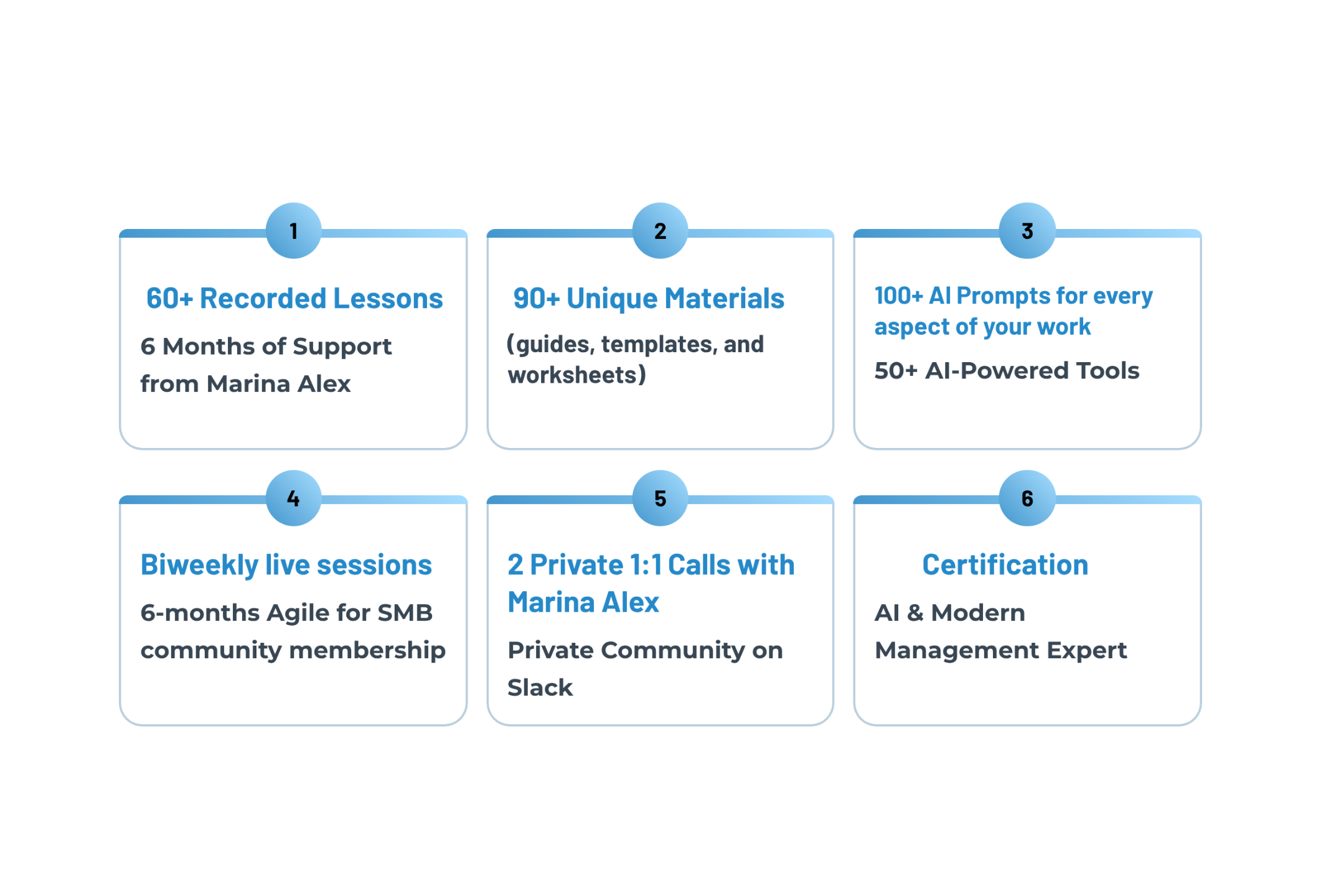 1

60+ Recorded Lessons

6 Months of Support from Marina Alex

2

90+ Unique Materials

(guides, templates, and worksheets)

3

100+ AI Prompts for every aspect of your work

50+ AI-Powered Tools

4

Biweekly live sessions

6-months Agile for SMB community membership

5

2 Private 1:1 Calls with Marina Alex

Private Community on Slack

6

Certification

AI & Modern Management Expert